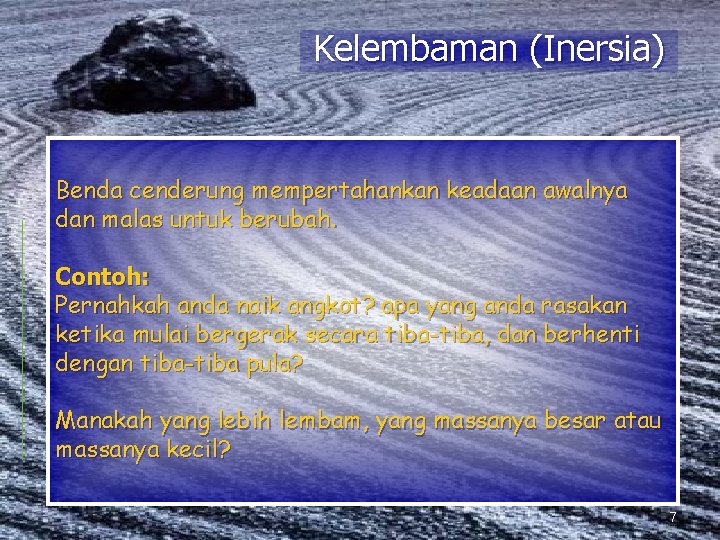 Kelembaman (Inersia)

Benda cenderung mempertahankan keadaan awalnya dan malas untuk berubah.

Contoh:
Pernahkah anda naik angkot? apa yang anda rasakan ketika mulai bergerak secara tiba-tiba, dan berhenti dengan tiba-tiba pula?

Manakah yang lebih lembam, yang massanya besar atau massanya kecil?

7